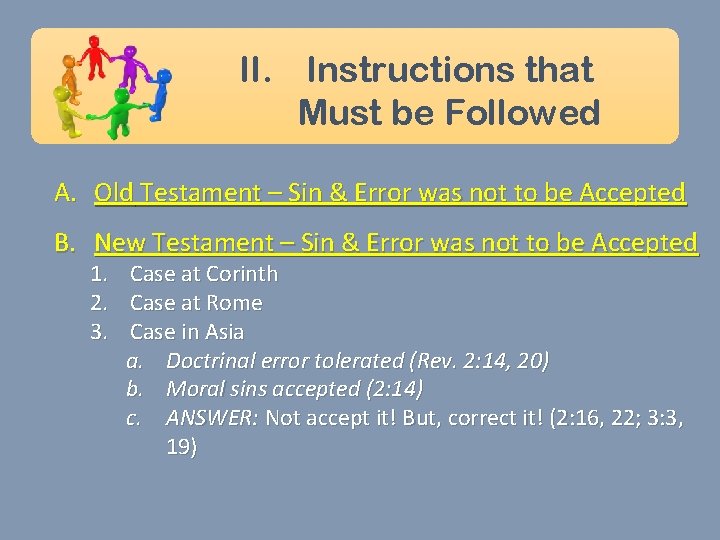 II. Instructions that Must be Followed

A. Old Testament – Sin & Error was not to be Accepted

B. New Testament – Sin & Error was not to be Accepted

1. Case at Corinth
2. Case at Rome
3. Case in Asia
a. Doctrinal error tolerated (Rev. 2:14, 20)
b. Moral sins accepted (2:14)
c. ANSWER: Not accept it! But, correct it! (2:16, 22; 3:3, 19)